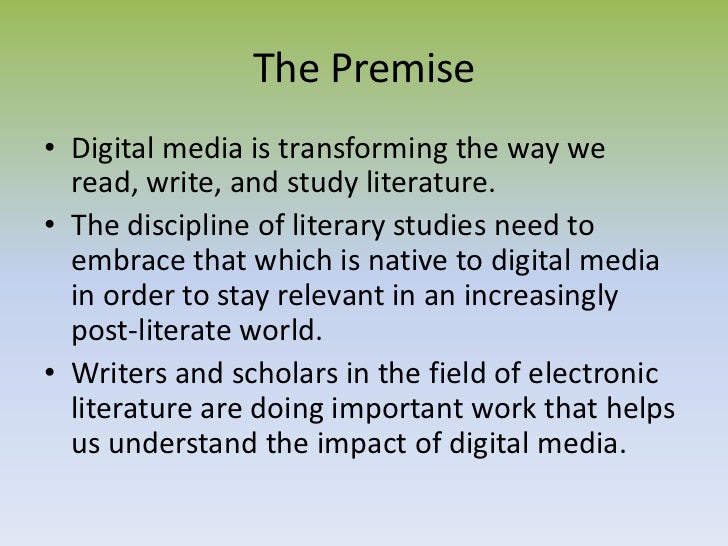 The Premise

• Digital media is transforming the way we read, write, and study literature.
• The discipline of literary studies need to embrace that which is native to digital media in order to stay relevant in an increasingly post-literate world.
• Writers and scholars in the field of electronic literature are doing important work that helps us understand the impact of digital media.